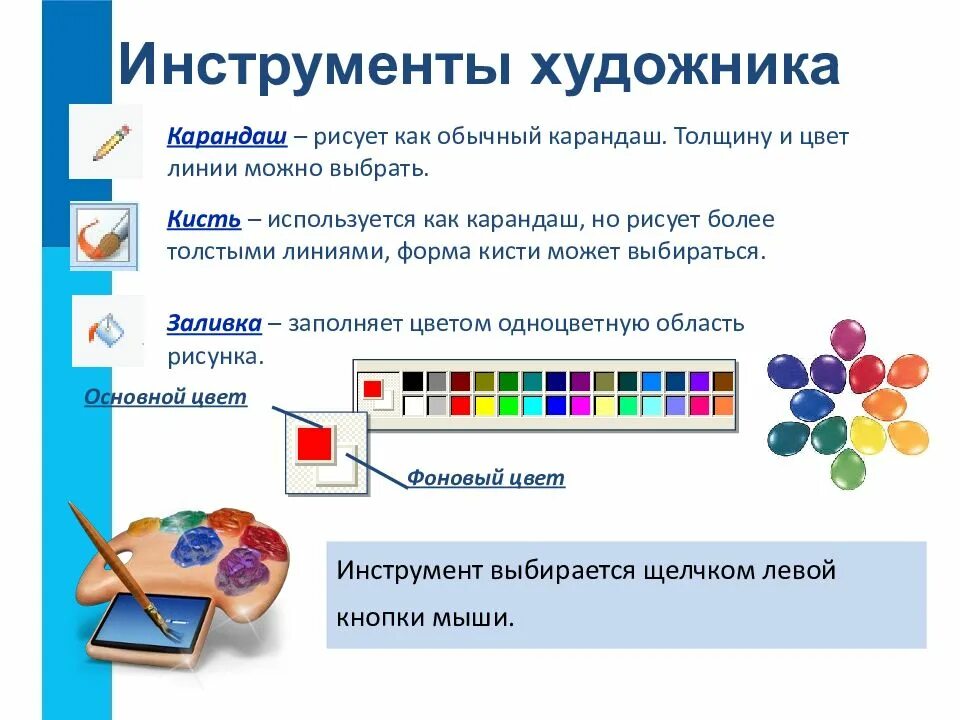 Инструменты художника

Карандаш – рисует как обычный карандаш. Толщину и цвет линии можно выбрать.

Кисть – используется как карандаш, но рисует более толстыми линиями, форма кисти может выбираться.

Заливка – заполняет цветом одноцветную область рисунка.

Основной цвет

Фоновый цвет

Инструмент выбирается щелчком левой кнопки мыши.